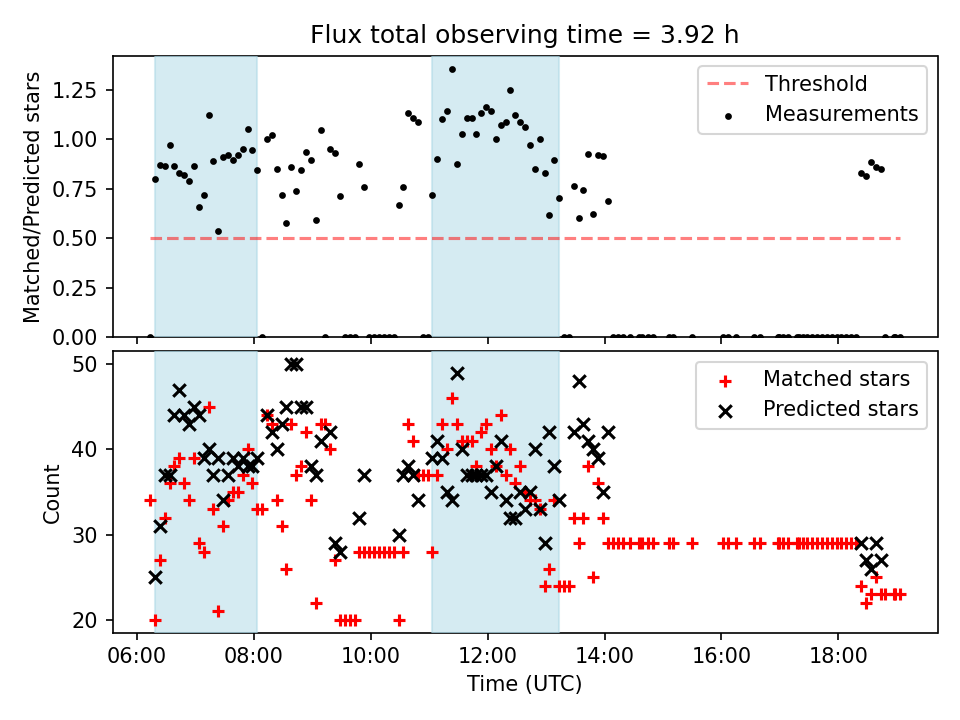 Flux total observing time = 3.92 h

Matched/Predicted stars
1.25
1.00
0.75
0.50
0.25
0.00

Threshold
Measurements

Count
50
40
30
20

Matched stars
Predicted stars

06:00
08:00
10:00
12:00
14:00
16:00
18:00
Time (UTC)